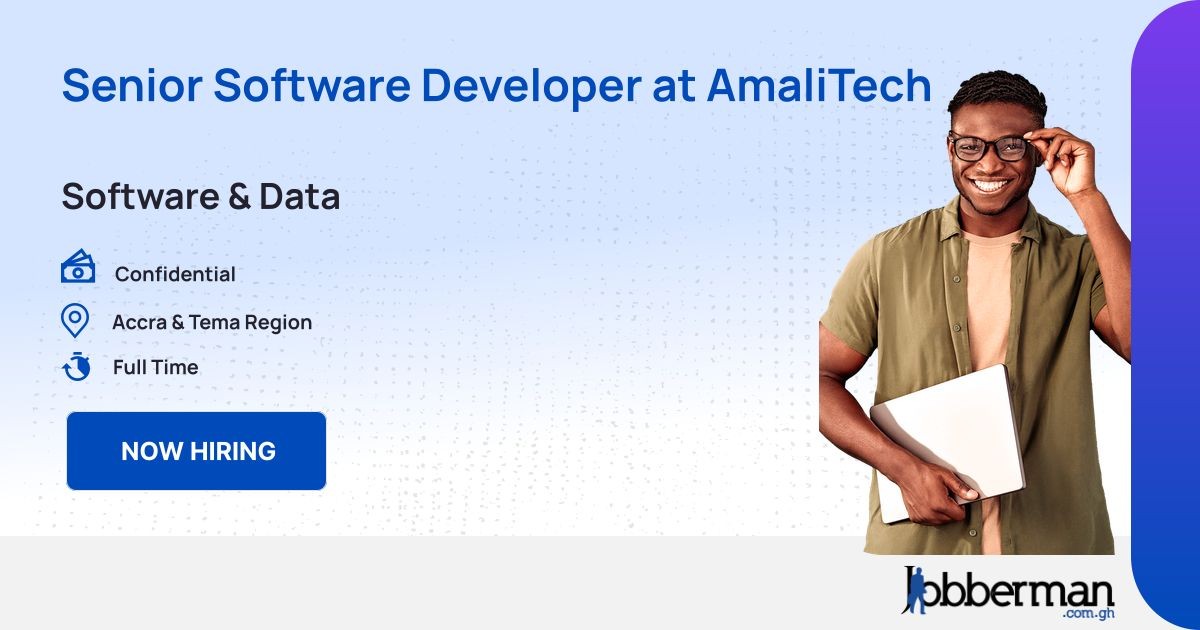 Senior Software Developer at AmaliTech

Software & Data

Confidential

Accra & Tema Region

Full Time

NOW HIRING

Jobberman
.com.gh